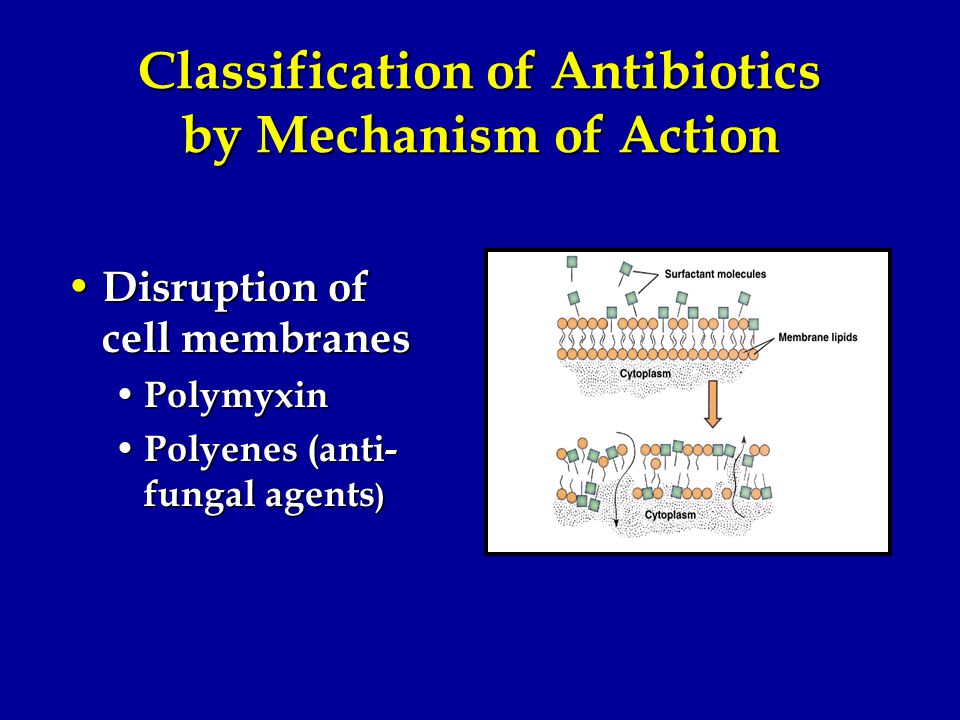 Classification of Antibiotics by Mechanism of Action

• Disruption of cell membranes
  • Polymyxin
  • Polyenes (anti-fungal agents)

Surfactant molecules
Membrane lipids
Cytoplasm
Cytoplasm